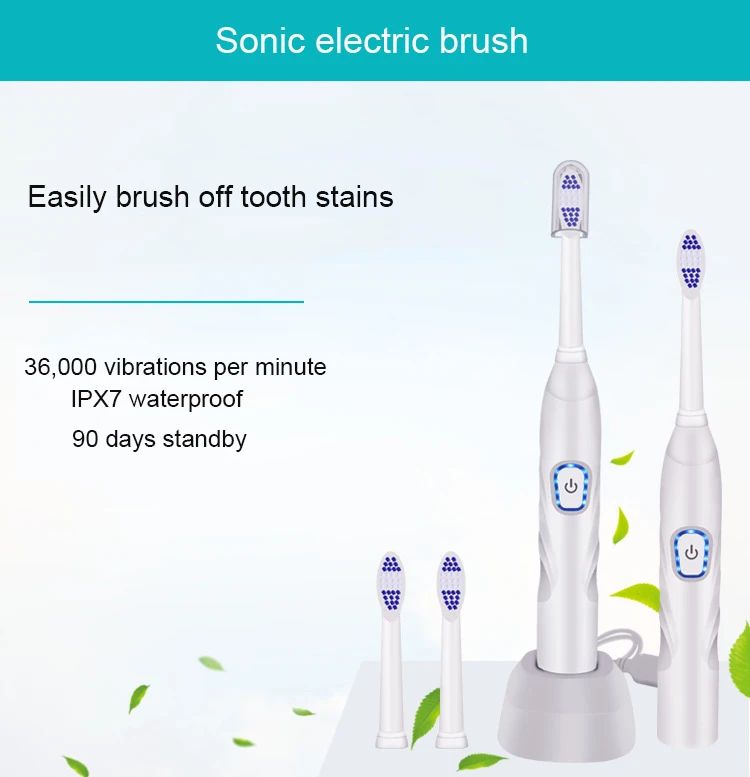 Sonic electric brush

Easily brush off tooth stains

36,000 vibrations per minute
IPX7 waterproof
90 days standby